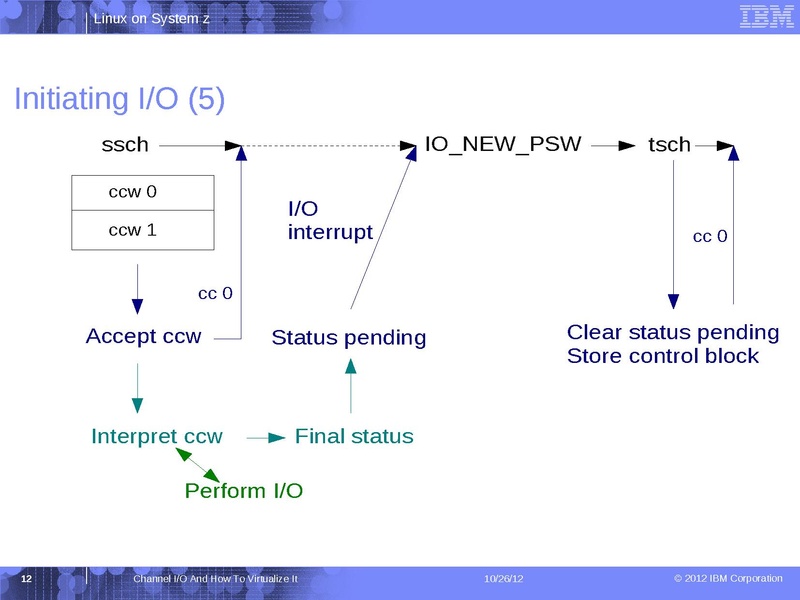 Linux on System z

IBM

Initiating I/O (5)

ssch

IO_NEW_PSW

tsch

ccw 0

ccw 1

I/O interrupt

cc 0

cc 0

Accept ccw

Status pending

Clear status pending
Store control block

Interpret ccw

Final status

Perform I/O

12

Channel I/O And How To Virtualize It

10/26/12

© 2012 IBM Corporation